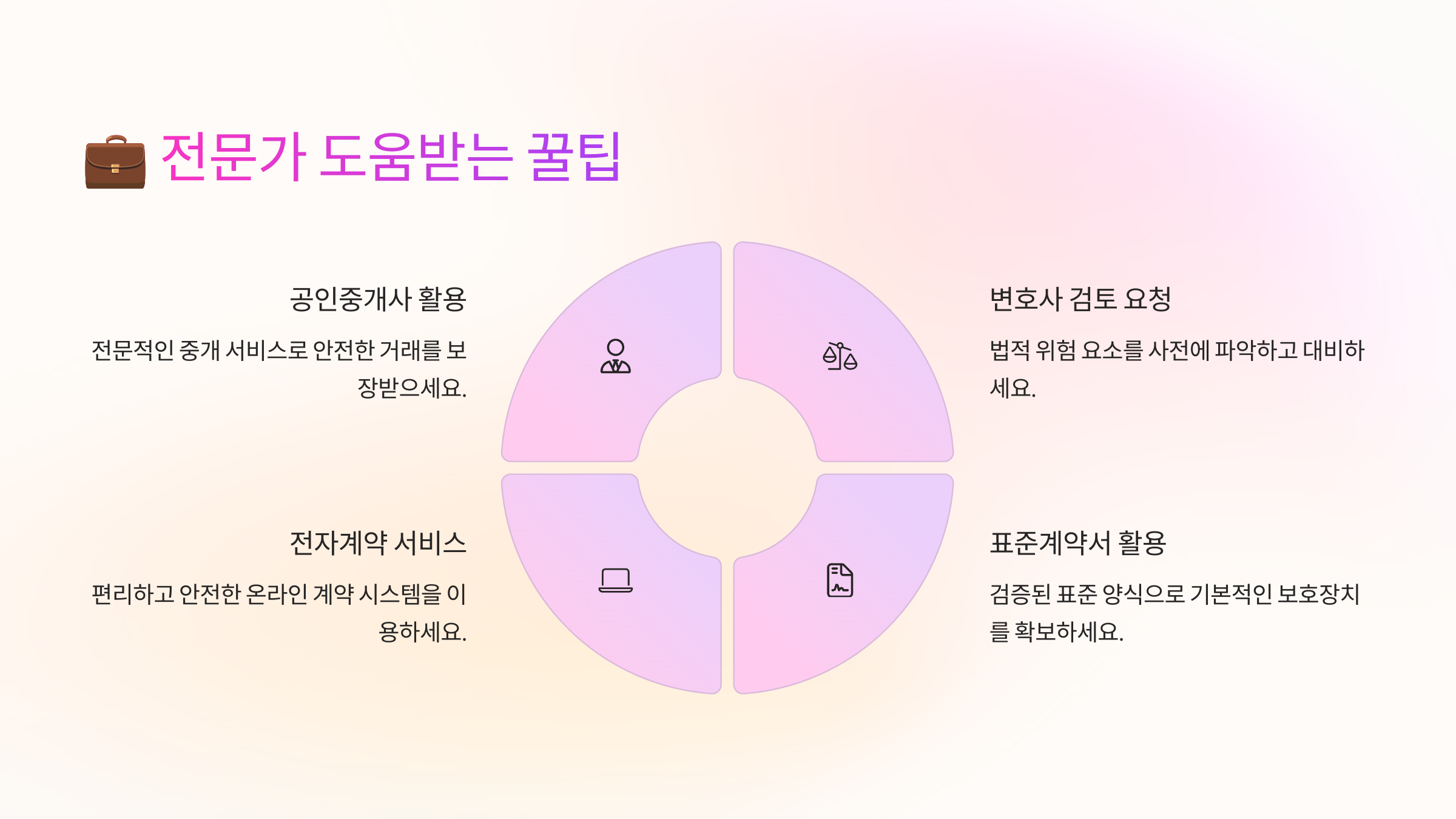 💼 전문가 도움받는 꿀팁

공인중개사 활용

전문적인 중개 서비스로 안전한 거래를 보장받으세요.

변호사 검토 요청

법적 위험 요소를 사전에 파악하고 대비하세요.

전자계약 서비스

편리하고 안전한 온라인 계약 시스템을 이용하세요.

표준계약서 활용

검증된 표준 양식으로 기본적인 보호장치를 확보하세요.